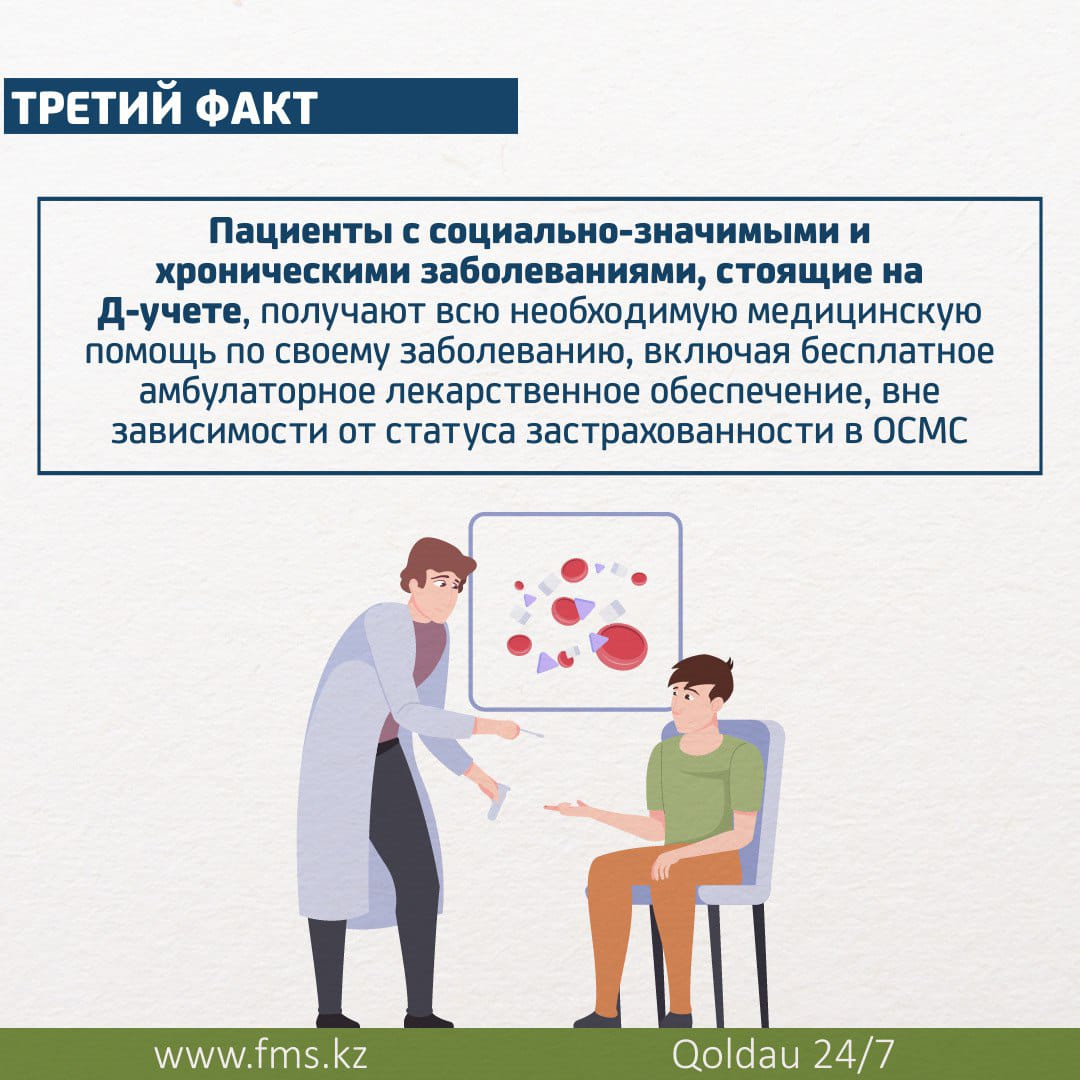 ТРЕТИЙ ФАКТ

Пациенты с социально-значимыми и хроническими заболеваниями, стоящие на Д-учете, получают всю необходимую медицинскую помощь по своему заболеванию, включая бесплатное амбулаторное лекарственное обеспечение, вне зависимости от статуса застрахованности в ОСМС

www.fms.kz

Qoldau 24/7